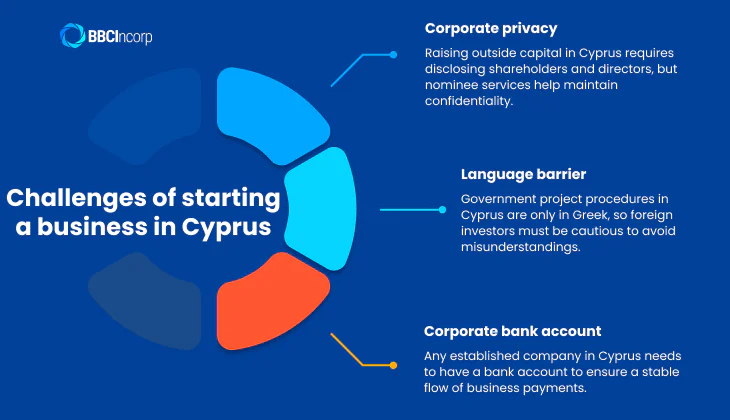 BBCIncorp

Challenges of starting a business in Cyprus

Corporate privacy

Raising outside capital in Cyprus requires disclosing shareholders and directors, but nominee services help maintain confidentiality.

Language barrier

Government project procedures in Cyprus are only in Greek, so foreign investors must be cautious to avoid misunderstandings.

Corporate bank account

Any established company in Cyprus needs to have a bank account to ensure a stable flow of business payments.